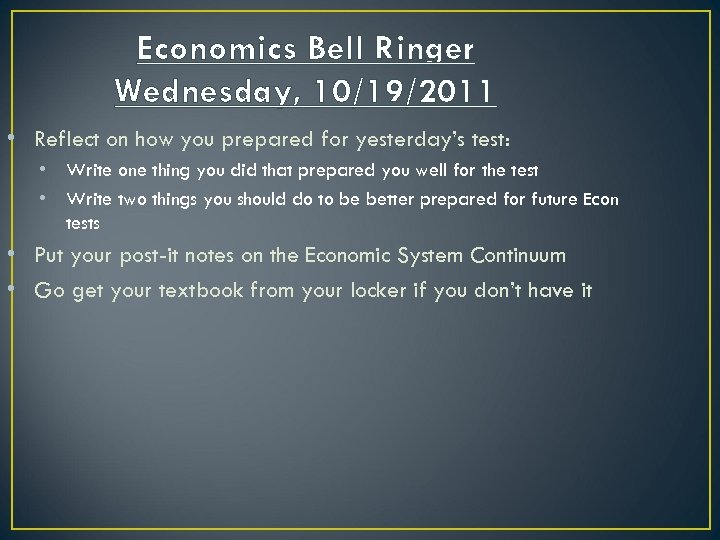 Economics Bell Ringer
Wednesday, 10/19/2011

• Reflect on how you prepared for yesterday's test:
  • Write one thing you did that prepared you well for the test
  • Write two things you should do to be better prepared for future Econ tests
• Put your post-it notes on the Economic System Continuum
• Go get your textbook from your locker if you don't have it